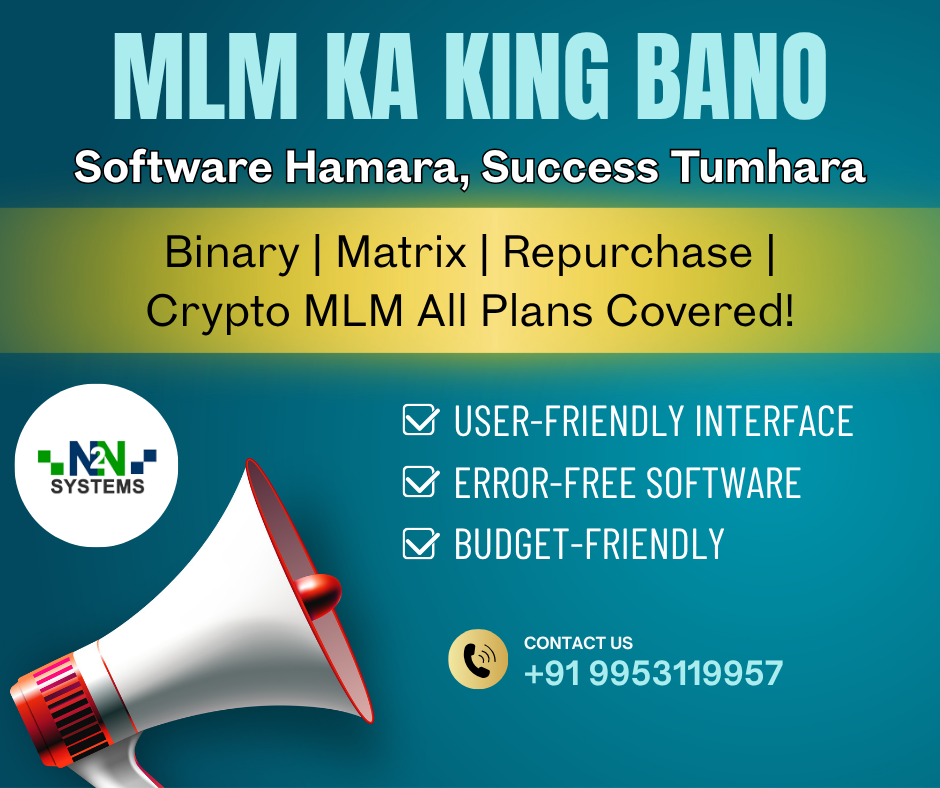 MLM KA KING BANO

Software Hamara, Success Tumhara

Binary | Matrix | Repurchase | Crypto MLM All Plans Covered!

N2N SYSTEMS

USER-FRIENDLY INTERFACE
ERROR-FREE SOFTWARE
BUDGET-FRIENDLY

CONTACT US
+91 9953119957